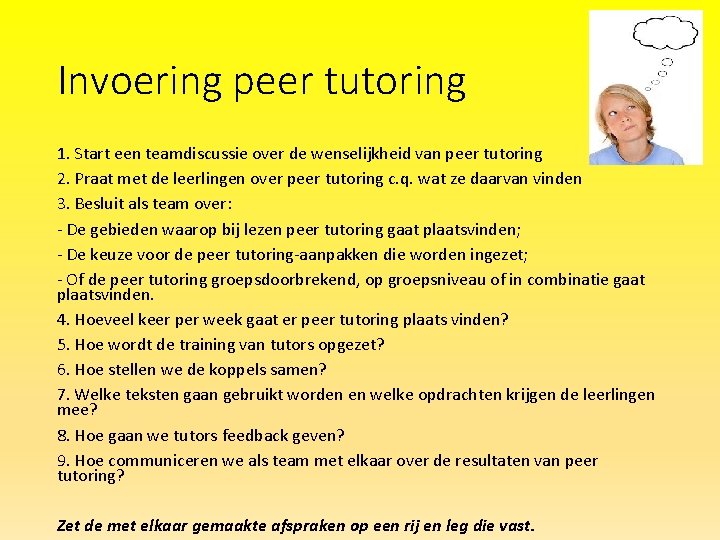 Invoering peer tutoring

1. Start een teamdiscussie over de wenselijkheid van peer tutoring

2. Praat met de leerlingen over peer tutoring c.q. wat ze daarvan vinden

3. Besluit als team over:

- De gebieden waarop bij lezen peer tutoring gaat plaatsvinden;

- De keuze voor de peer tutoring-aanpakken die worden ingezet;

- Of de peer tutoring groepsdoorbrekend, op groepsniveau of in combinatie gaat plaatsvinden.

4. Hoeveel keer per week gaat er peer tutoring plaats vinden?

5. Hoe wordt de training van tutors opgezet?

6. Hoe stellen we de koppels samen?

7. Welke teksten gaan gebruikt worden en welke opdrachten krijgen de leerlingen mee?

8. Hoe gaan we tutors feedback geven?

9. Hoe communiceren we als team met elkaar over de resultaten van peer tutoring?

Zet de met elkaar gemaakte afspraken op een rij en leg die vast.